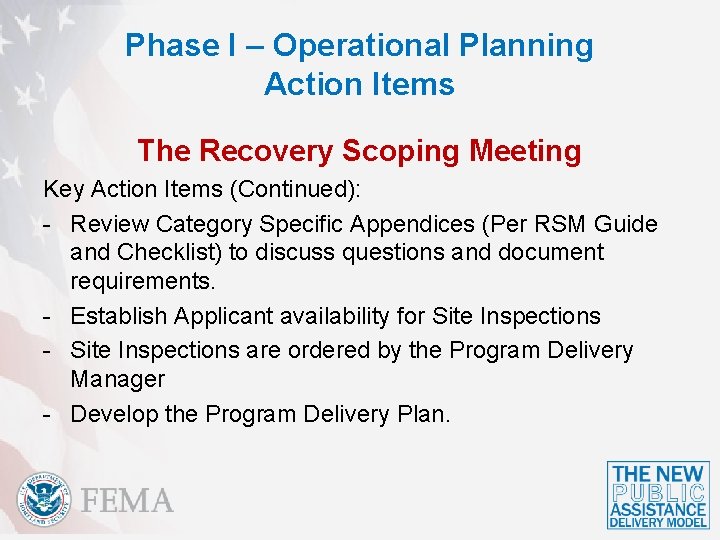 Phase I – Operational Planning Action Items

The Recovery Scoping Meeting

Key Action Items (Continued):

- Review Category Specific Appendices (Per RSM Guide and Checklist) to discuss questions and document requirements.
- Establish Applicant availability for Site Inspections
- Site Inspections are ordered by the Program Delivery Manager
- Develop the Program Delivery Plan.

U.S. DEPARTMENT OF HOMELAND SECURITY

FEMA

THE NEW PUBLIC ASSISTANCE DELIVERY MODEL